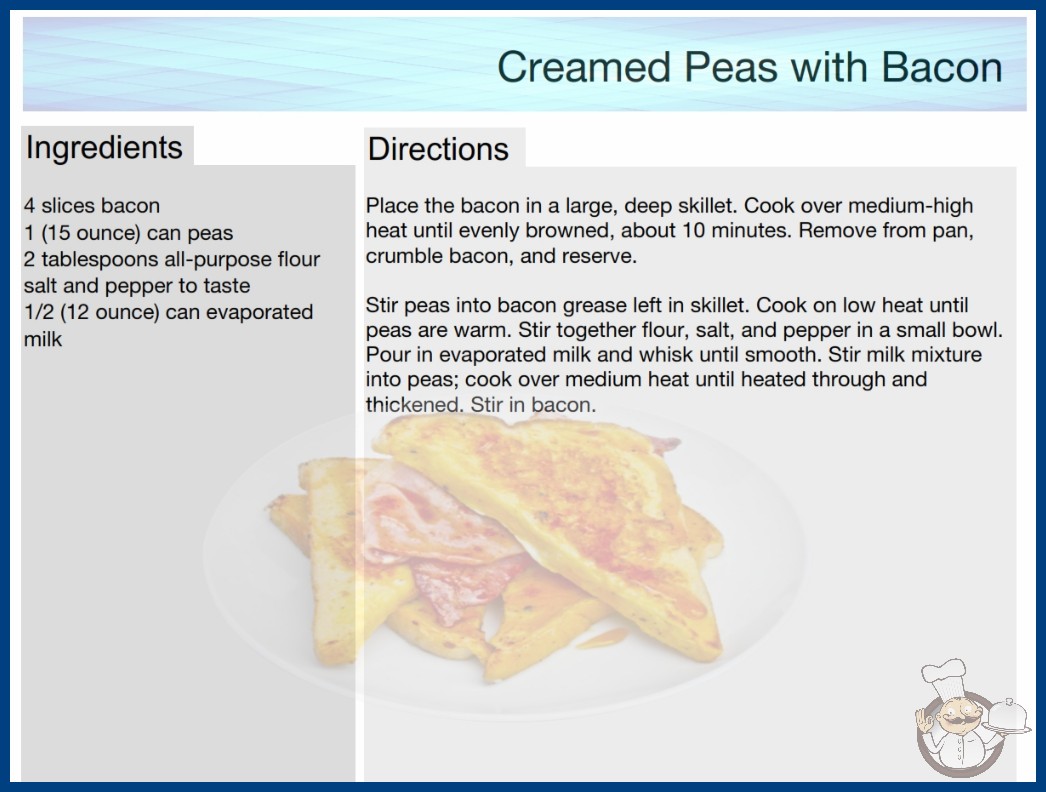 Creamed Peas with Bacon

Ingredients

4 slices bacon
1 (15 ounce) can peas
2 tablespoons all-purpose flour
salt and pepper to taste
1/2 (12 ounce) can evaporated milk

Directions

Place the bacon in a large, deep skillet. Cook over medium-high heat until evenly browned, about 10 minutes. Remove from pan, crumble bacon, and reserve.

Stir peas into bacon grease left in skillet. Cook on low heat until peas are warm. Stir together flour, salt, and pepper in a small bowl. Pour in evaporated milk and whisk until smooth. Stir milk mixture into peas; cook over medium heat until heated through and thickened. Stir in bacon.